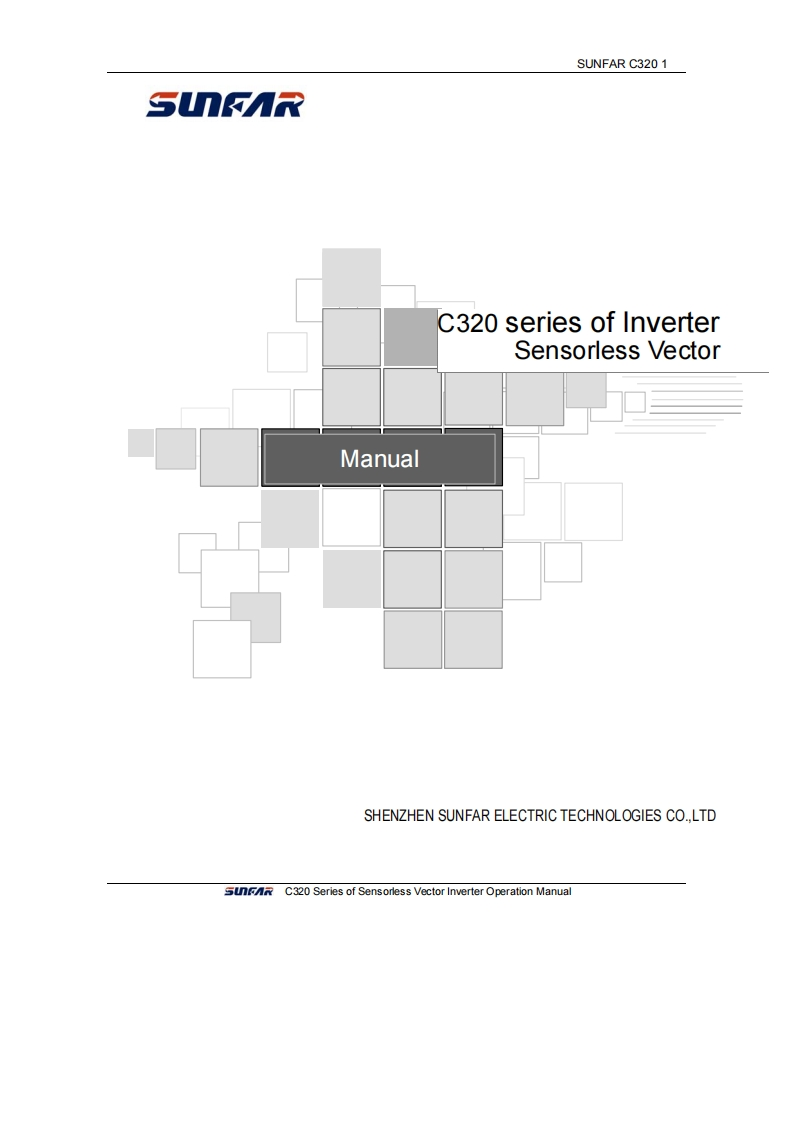 SUNFAR C320 1

SUNFAR

C320 series of Inverter
Sensorless Vector

Manual

SHENZHEN SUNFAR ELECTRIC TECHNOLOGIES CO.,LTD

SUNFAR C320 Series of Sensorless Vector Inverter Operation Manual